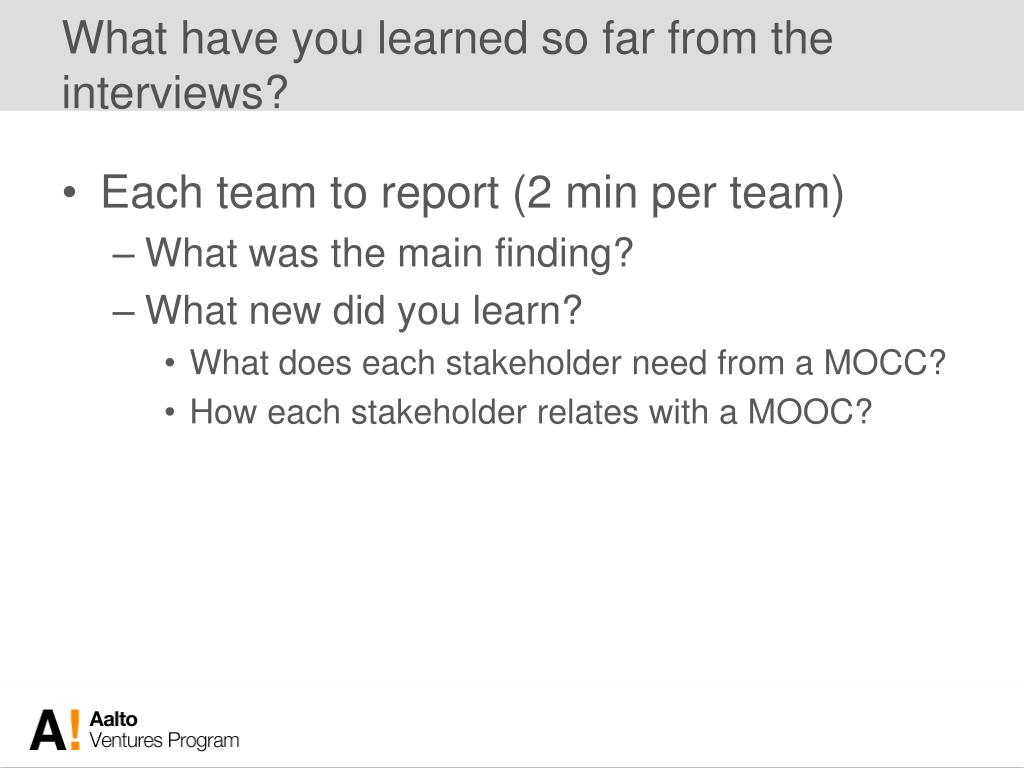 What have you learned so far from the interviews?

• Each team to report (2 min per team)
– What was the main finding?
– What new did you learn?
• What does each stakeholder need from a MOCC?
• How each stakeholder relates with a MOOC?

A! Aalto
Ventures Program